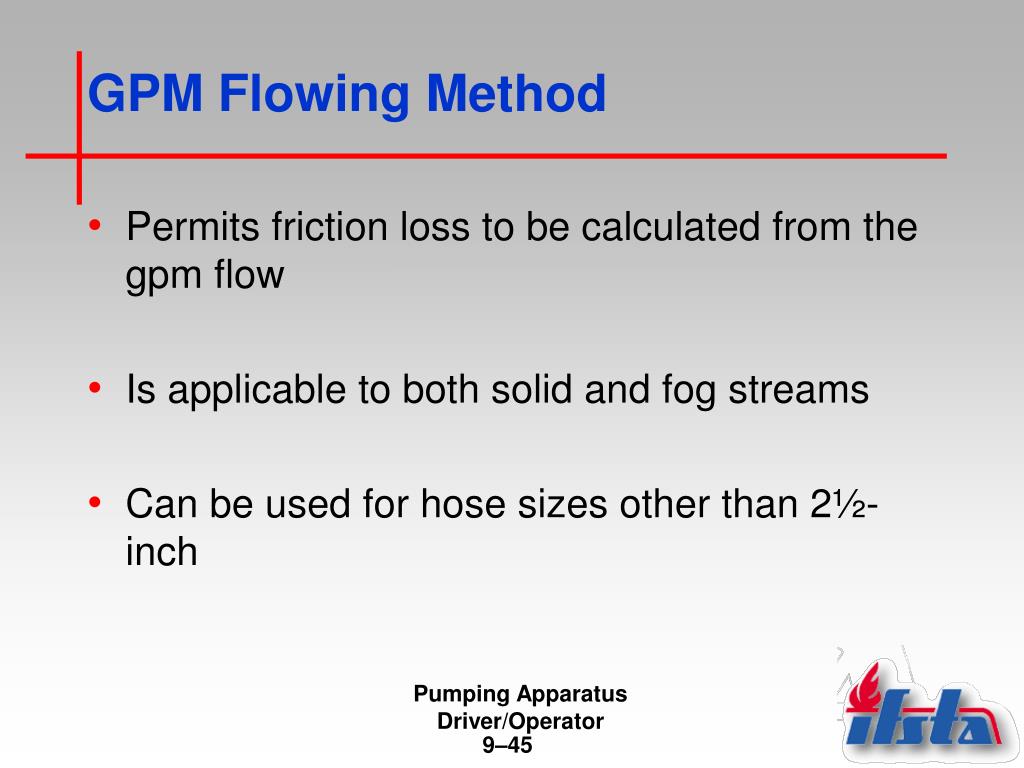 GPM Flowing Method

• Permits friction loss to be calculated from the gpm flow

• Is applicable to both solid and fog streams

• Can be used for hose sizes other than 2½-inch

Pumping Apparatus
Driver/Operator
9–45

ifsta